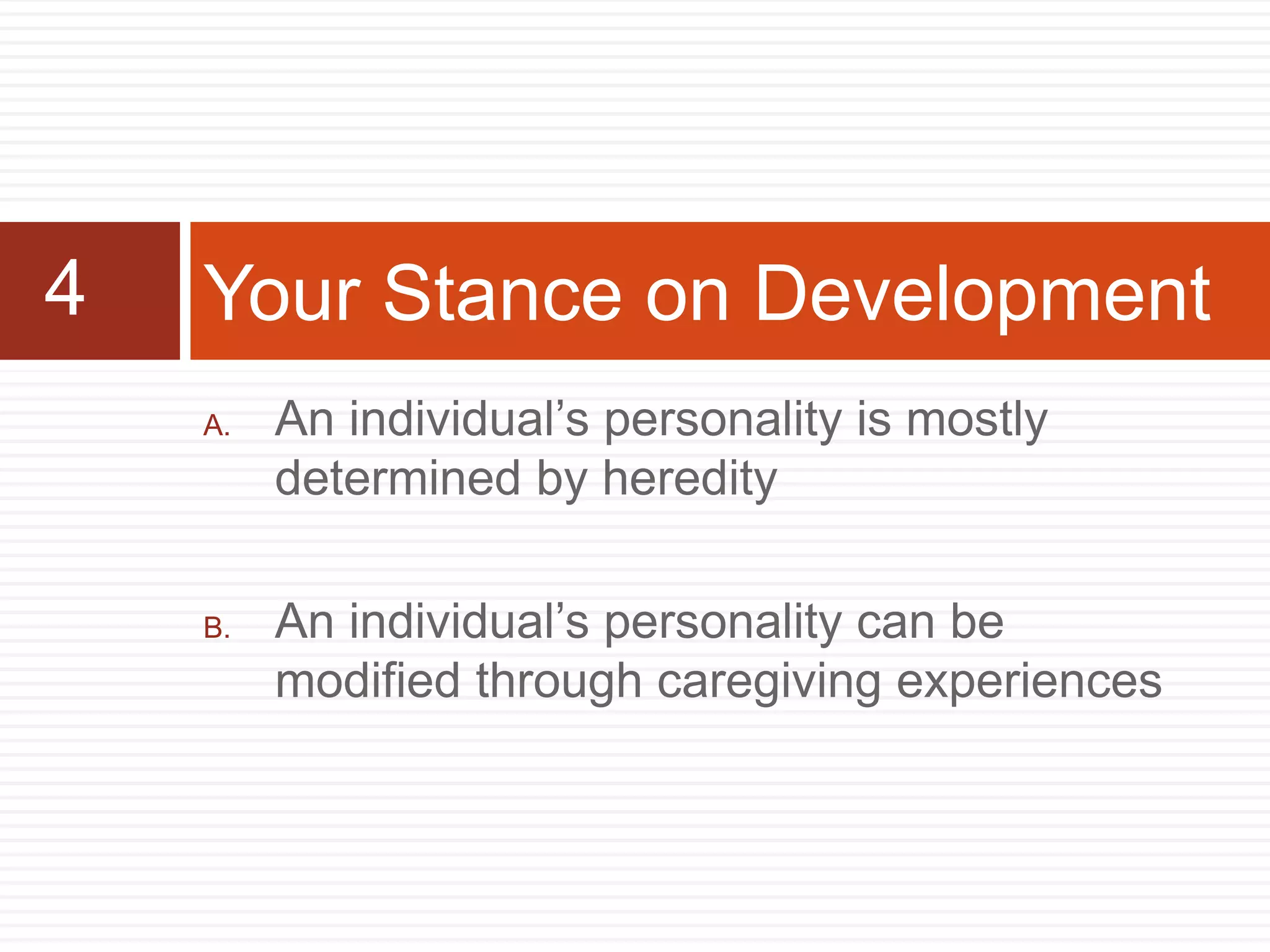 4

Your Stance on Development

A. An individual’s personality is mostly determined by heredity

B. An individual’s personality can be modified through caregiving experiences